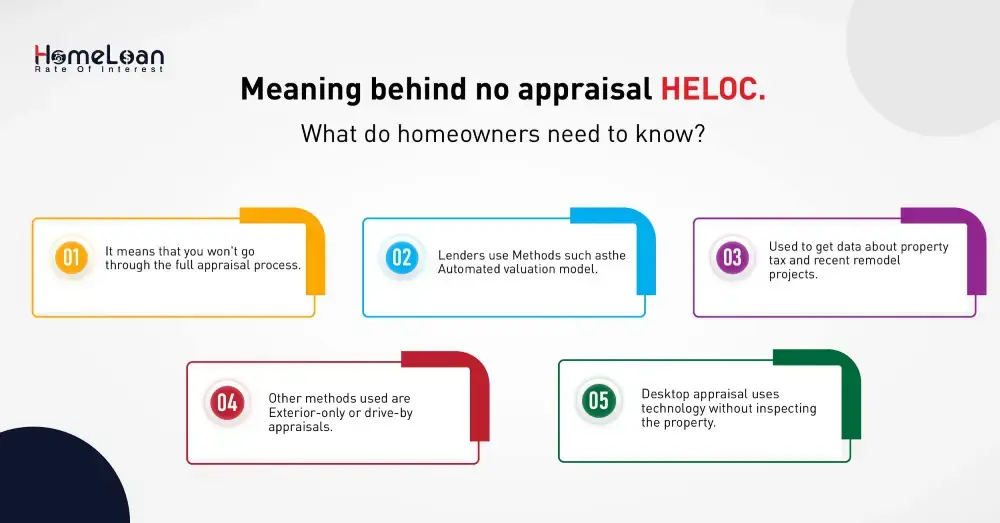 HomeLoan
Rate Of Interest

Meaning behind no appraisal HELOC.

What do homeowners need to know?

01 It means that you won't go through the full appraisal process.

02 Lenders use Methods such asthe Automated valuation model.

03 Used to get data about property tax and recent remodel projects.

04 Other methods used are Exterior-only or drive-by appraisals.

05 Desktop appraisal uses technology without inspecting the property.